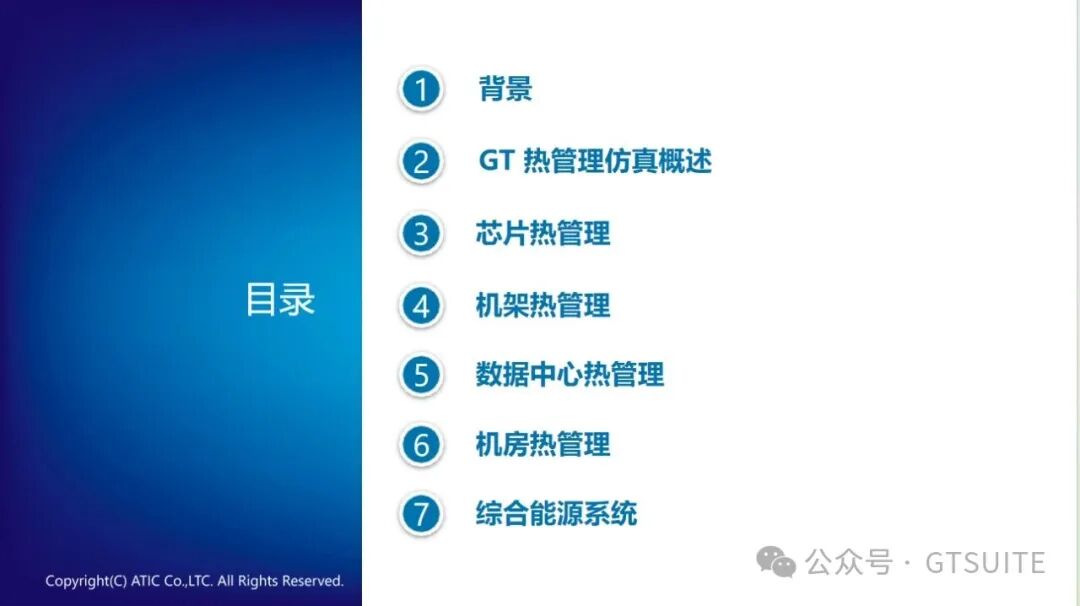 目录

1 背景

2 GT 热管理仿真概述

3 芯片热管理

4 机架热管理

5 数据中心热管理

6 机房热管理

7 综合能源系统

Copyright(C) ATIC Co.,LTC. All Rights Reserved.

公众号 · GTSUITE